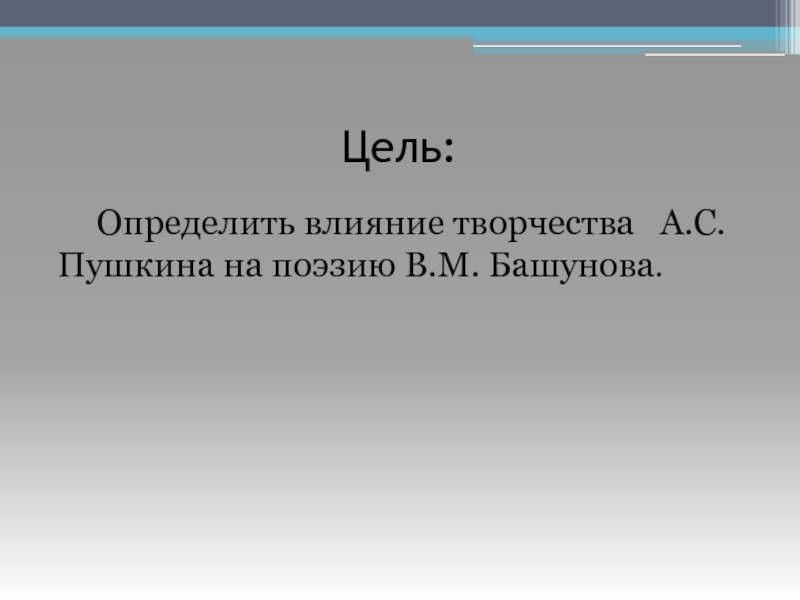 Цель:

Определить влияние творчества А.С. Пушкина на поэзию В.М. Башунова.